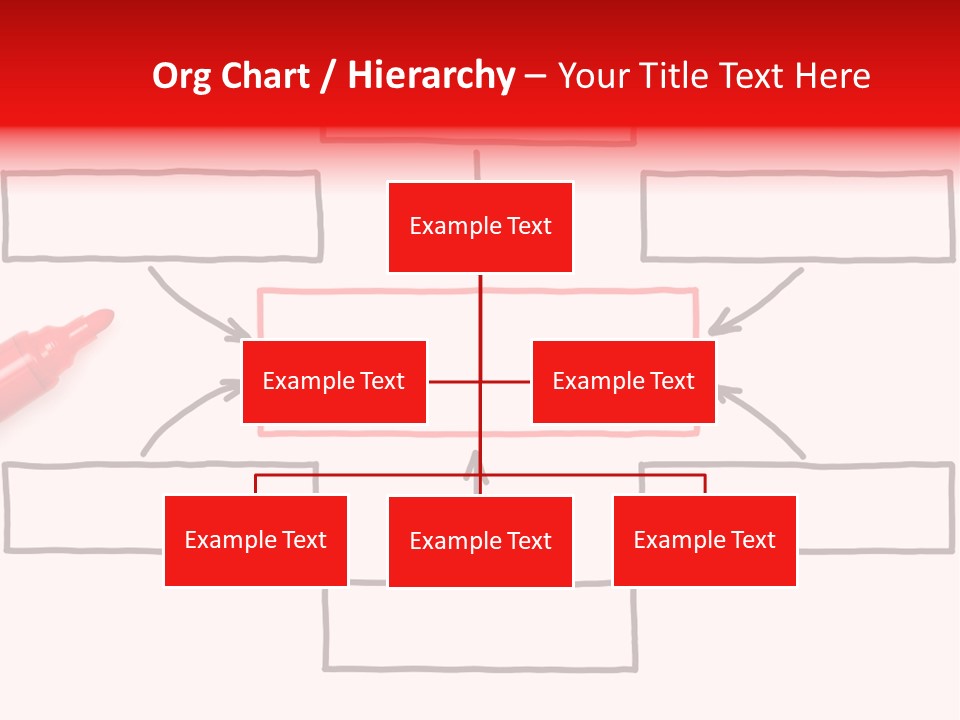 Org Chart / Hierarchy – Your Title Text Here

Example Text

Example Text

Example Text

Example Text

Example Text

Example Text